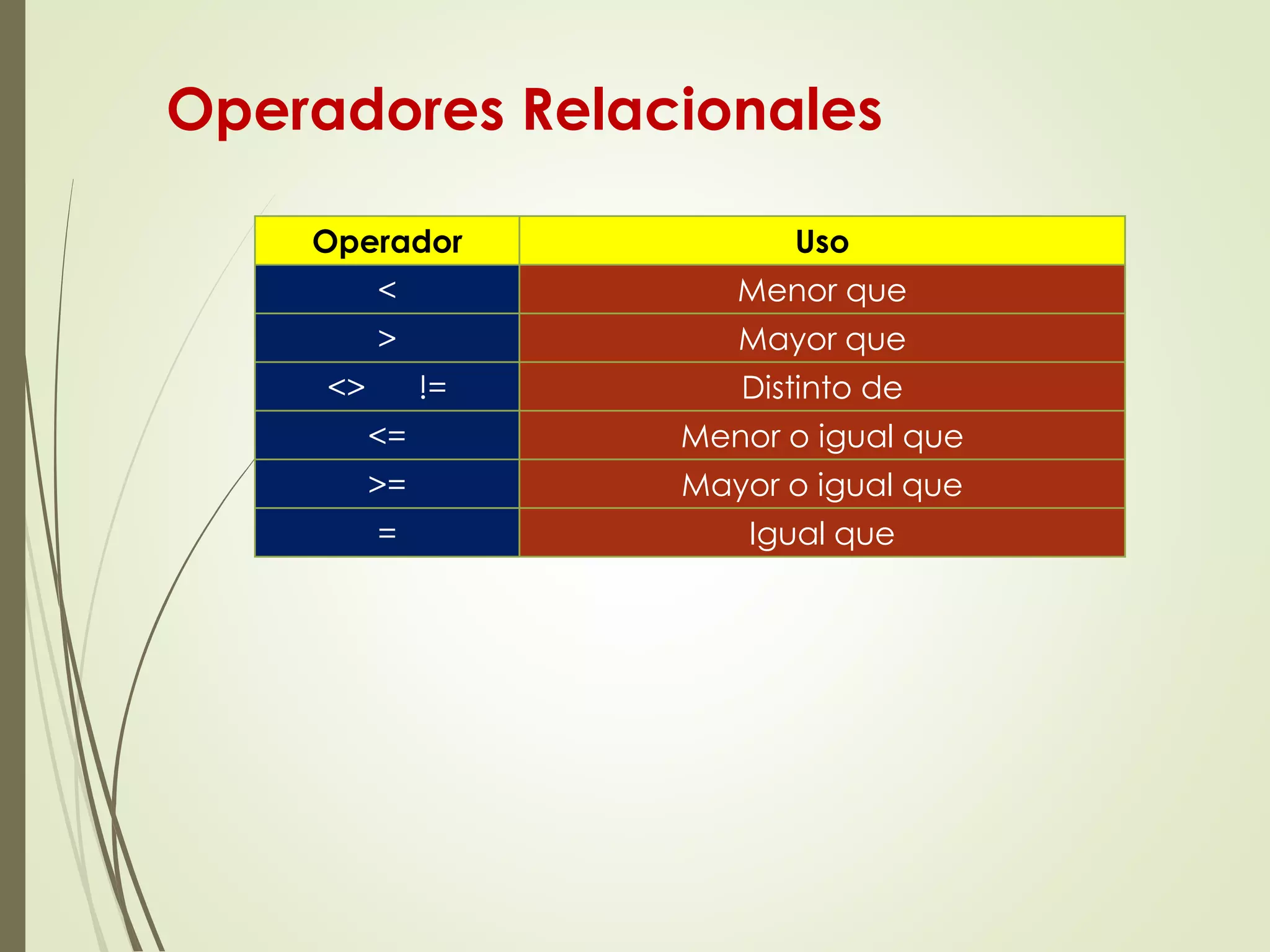 Operadores Relacionales

| Operador | Uso |
|---|---|
| < | Menor que |
| > | Mayor que |
| <>     != | Distinto de |
| <= | Menor o igual que |
| >= | Mayor o igual que |
| = | Igual que |